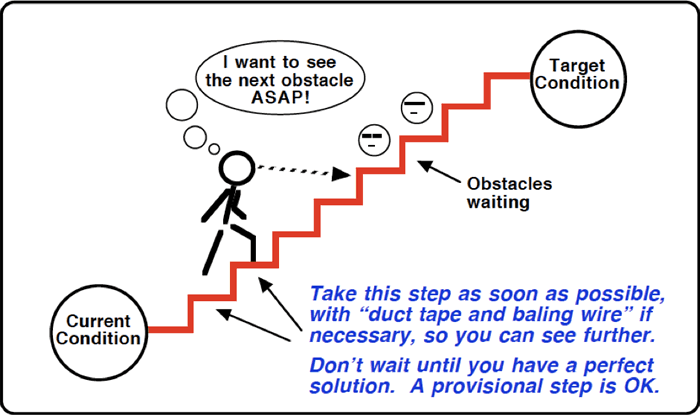 I want to see the next obstacle ASAP!

Target Condition

Obstacles waiting

Current Condition

Take this step as soon as possible, with “duct tape and baling wire” if necessary, so you can see further.

Don’t wait until you have a perfect solution. A provisional step is OK.